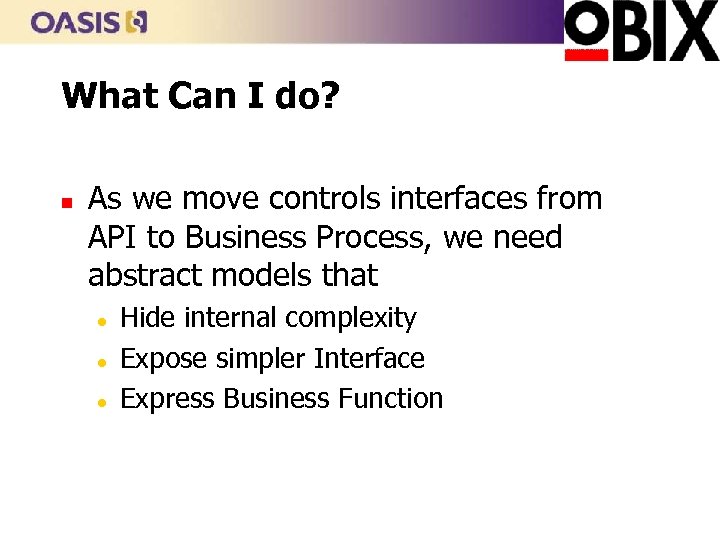 OASIS

OBIX

What Can I do?

- As we move controls interfaces from API to Business Process, we need abstract models that
  - Hide internal complexity
  - Expose simpler Interface
  - Express Business Function